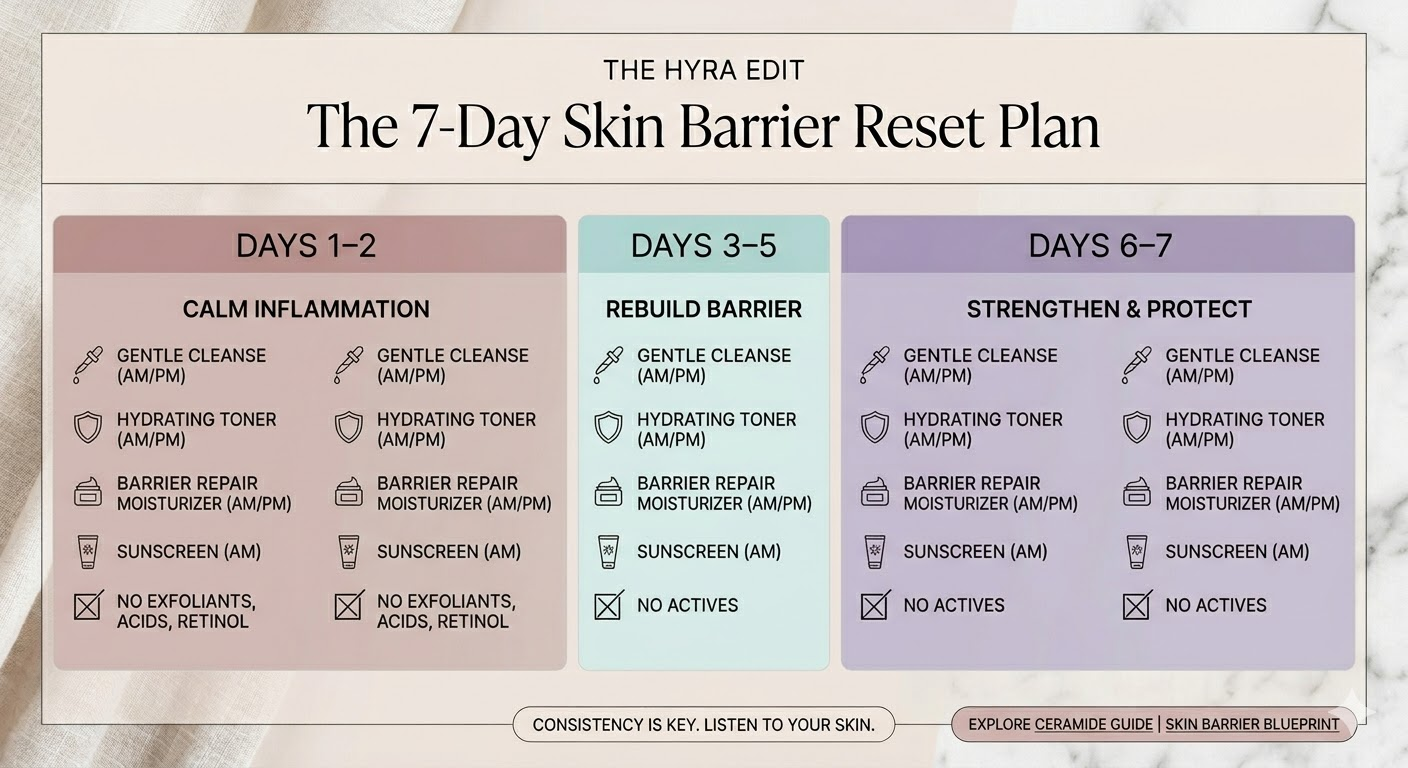 THE HYRA EDIT

The 7-Day Skin Barrier Reset Plan

DAYS 1–2

CALM INFLAMMATION

GENTLE CLEANSE (AM/PM)

HYDRATING TONER (AM/PM)

BARRIER REPAIR MOISTURIZER (AM/PM)

SUNSCREEN (AM)

NO EXFOLIANTS, ACIDS, RETINOL

GENTLE CLEANSE (AM/PM)

HYDRATING TONER (AM/PM)

BARRIER REPAIR MOISTURIZER (AM/PM)

SUNSCREEN (AM)

NO EXFOLIANTS, ACIDS, RETINOL

DAYS 3–5

REBUILD BARRIER

GENTLE CLEANSE (AM/PM)

HYDRATING TONER (AM/PM)

BARRIER REPAIR MOISTURIZER (AM/PM)

SUNSCREEN (AM)

NO ACTIVES

DAYS 6–7

STRENGTHEN & PROTECT

GENTLE CLEANSE (AM/PM)

HYDRATING TONER (AM/PM)

BARRIER REPAIR MOISTURIZER (AM/PM)

SUNSCREEN (AM)

NO ACTIVES

GENTLE CLEANSE (AM/PM)

HYDRATING TONER (AM/PM)

BARRIER REPAIR MOISTURIZER (AM/PM)

SUNSCREEN (AM)

NO ACTIVES

CONSISTENCY IS KEY. LISTEN TO YOUR SKIN.

EXPLORE CERAMIDE GUIDE | SKIN BARRIER BLUEPRINT